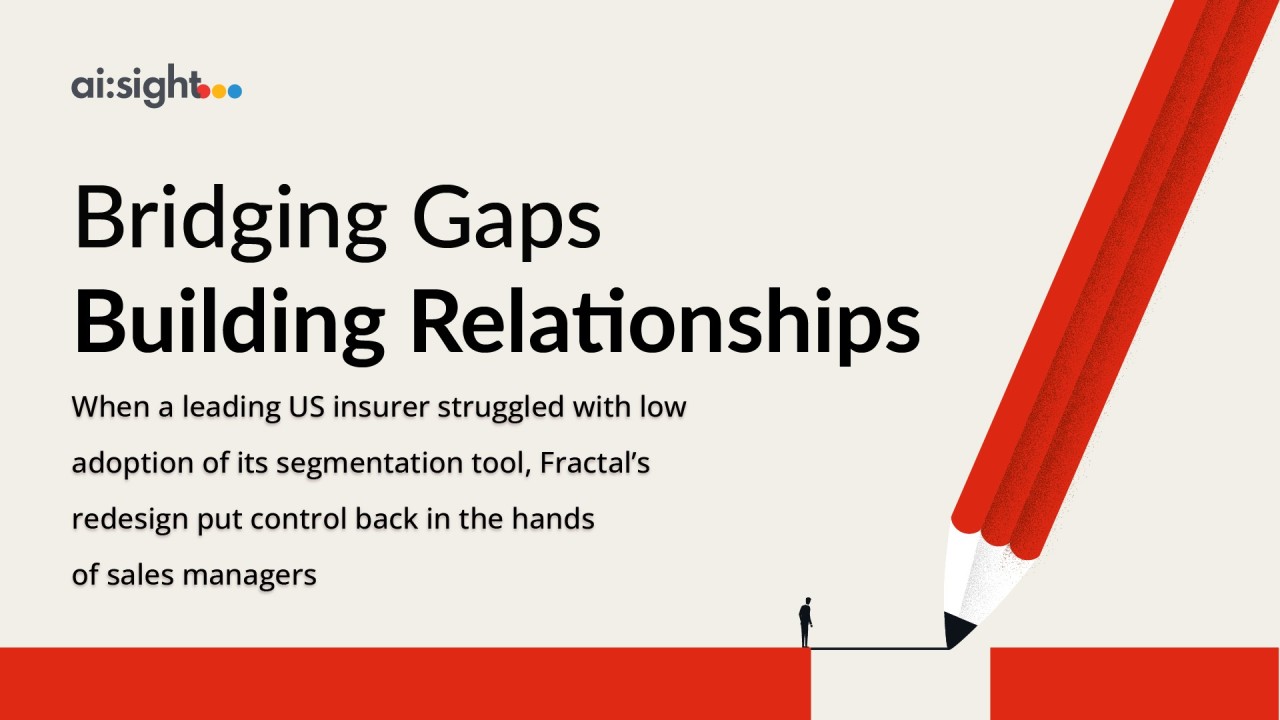 ai:sight

Bridging Gaps
Building Relationships

When a leading US insurer struggled with low adoption of its segmentation tool, Fractal's redesign put control back in the hands of sales managers